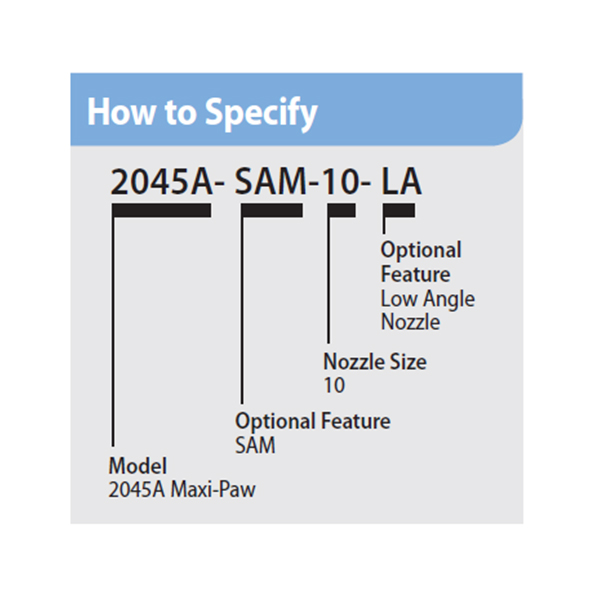 How to Specify

2045A- SAM-10- LA

Optional Feature
Low Angle Nozzle

Nozzle Size
10

Optional Feature
SAM

Model
2045A Maxi-Paw